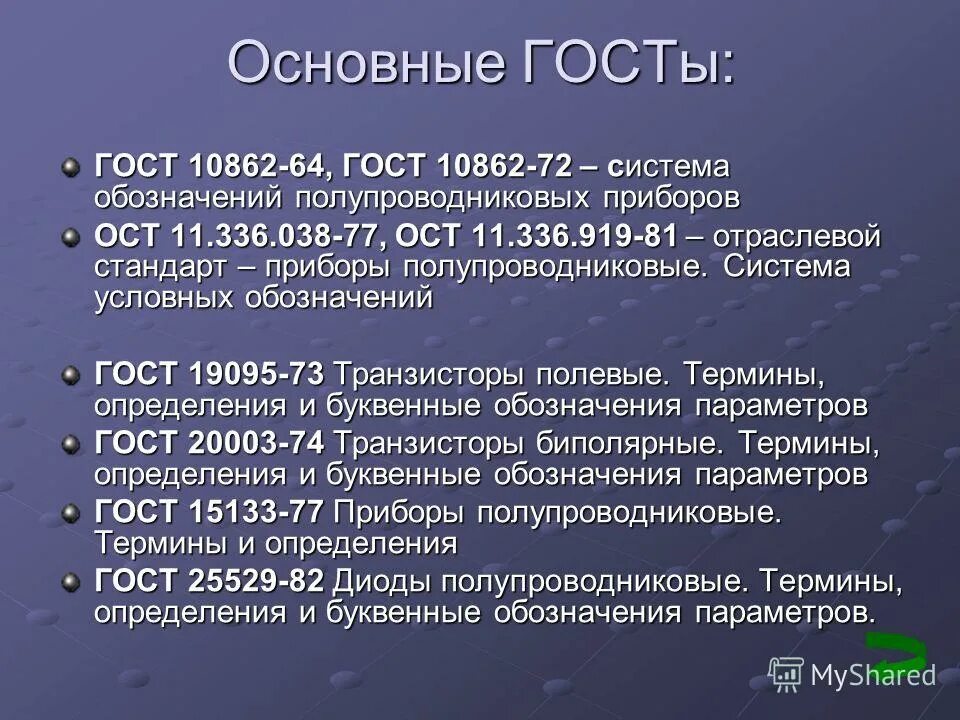 Основные ГОСТы:

ГОСТ 10862-64, ГОСТ 10862-72 – система обозначений полупроводниковых приборов

ОСТ 11.336.038-77, ОСТ 11.336.919-81 – отраслевой стандарт – приборы полупроводниковые. Система условных обозначений

ГОСТ 19095-73 Транзисторы полевые. Термины, определения и буквенные обозначения параметров

ГОСТ 20003-74 Транзисторы биполярные. Термины, определения и буквенные обозначения параметров

ГОСТ 15133-77 Приборы полупроводниковые. Термины и определения

ГОСТ 25529-82 Диоды полупроводниковые. Термины, определения и буквенные обозначения параметров.

MyShared